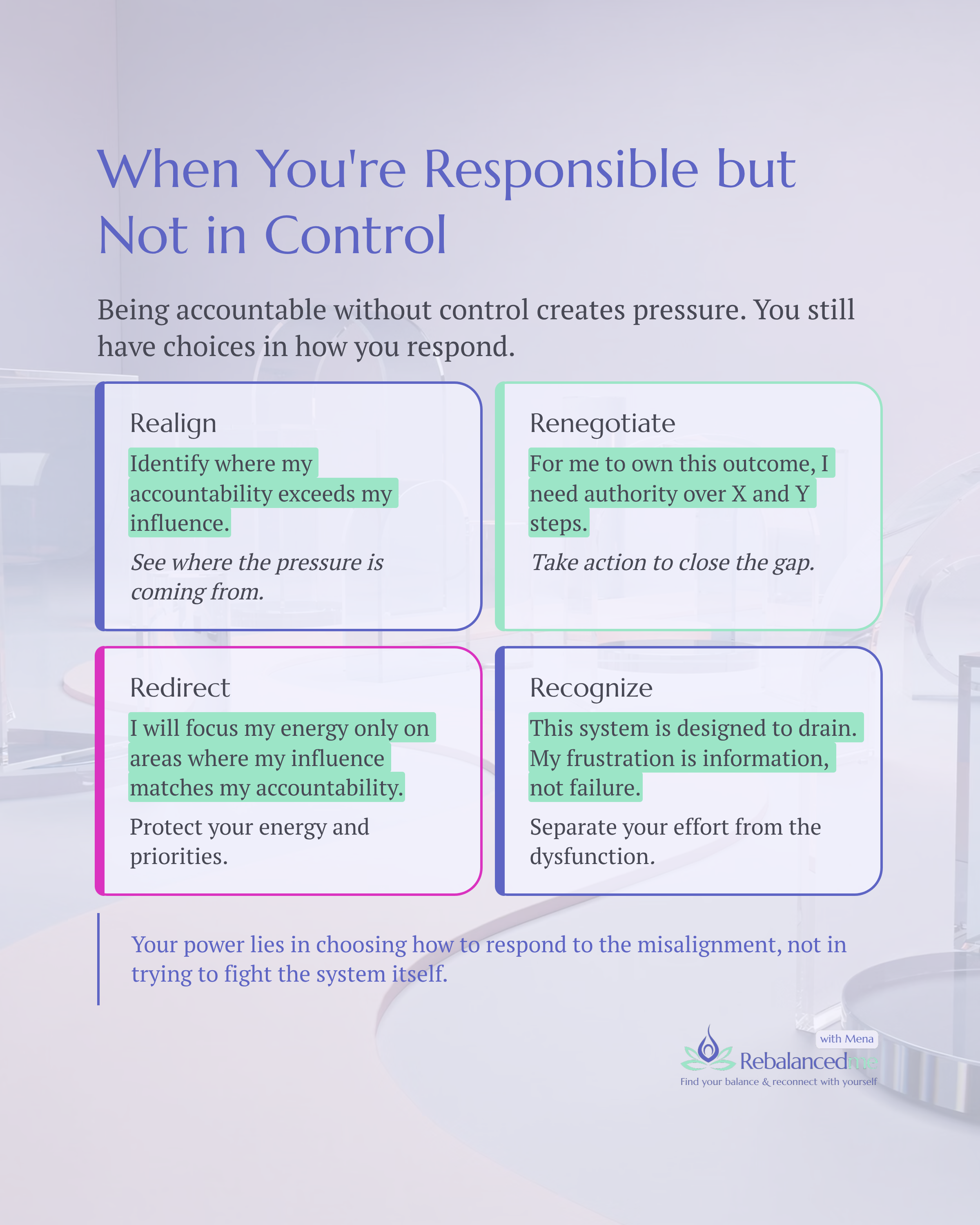 When You're Responsible but Not in Control

Being accountable without control creates pressure. You still have choices in how you respond.

Realign

Identify where my accountability exceeds my influence.

See where the pressure is coming from.

Renegotiate

For me to own this outcome, I need authority over X and Y steps.

Take action to close the gap.

Redirect

I will focus my energy only on areas where my influence matches my accountability.

Protect your energy and priorities.

Recognize

This system is designed to drain. My frustration is information, not failure.

Separate your effort from the dysfunction.

Your power lies in choosing how to respond to the misalignment, not in trying to fight the system itself.

with Mena
Rebalancedme
Find your balance & reconnect with yourself